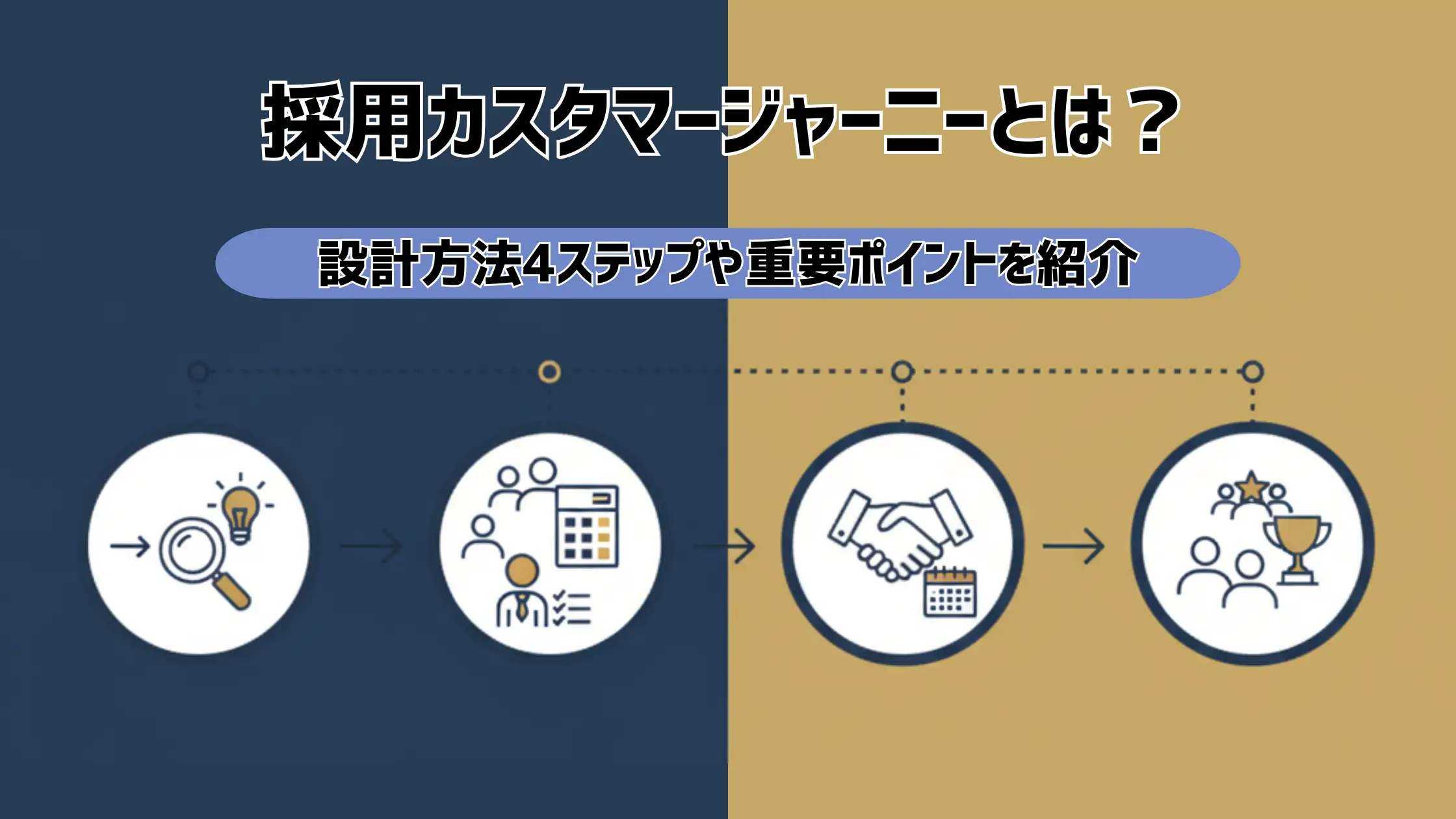 採用カスタマージャーニーとは？

設計方法4ステップや重要ポイントを紹介